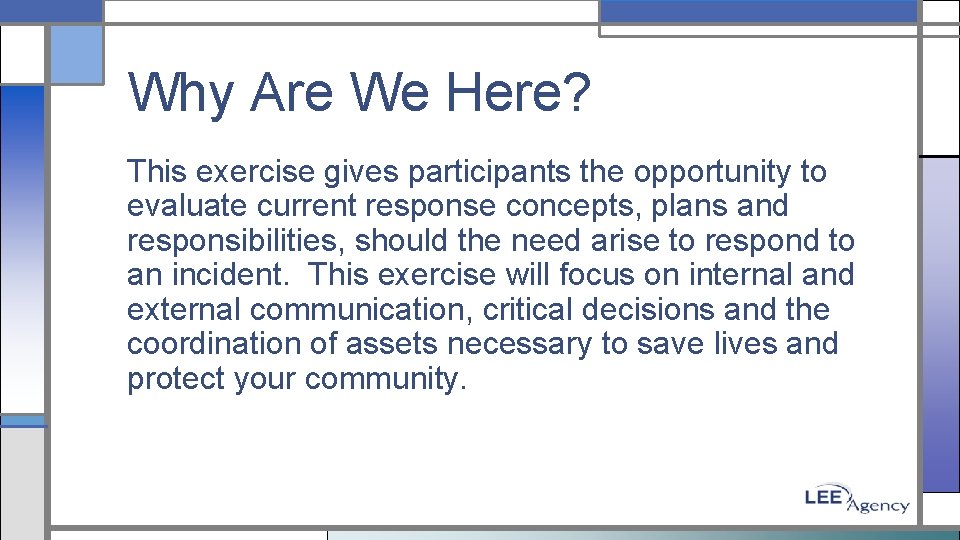 Why Are We Here?

This exercise gives participants the opportunity to evaluate current response concepts, plans and responsibilities, should the need arise to respond to an incident. This exercise will focus on internal and external communication, critical decisions and the coordination of assets necessary to save lives and protect your community.

LEE Agency